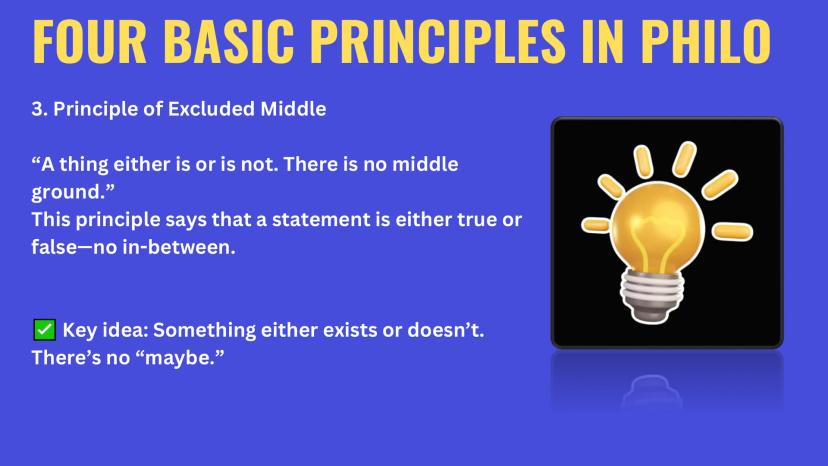 FOUR BASIC PRINCIPLES IN PHILO

3. Principle of Excluded Middle

“A thing either is or is not. There is no middle ground.”
This principle says that a statement is either true or false—no in-between.

✅ Key idea: Something either exists or doesn’t. There’s no “maybe.”